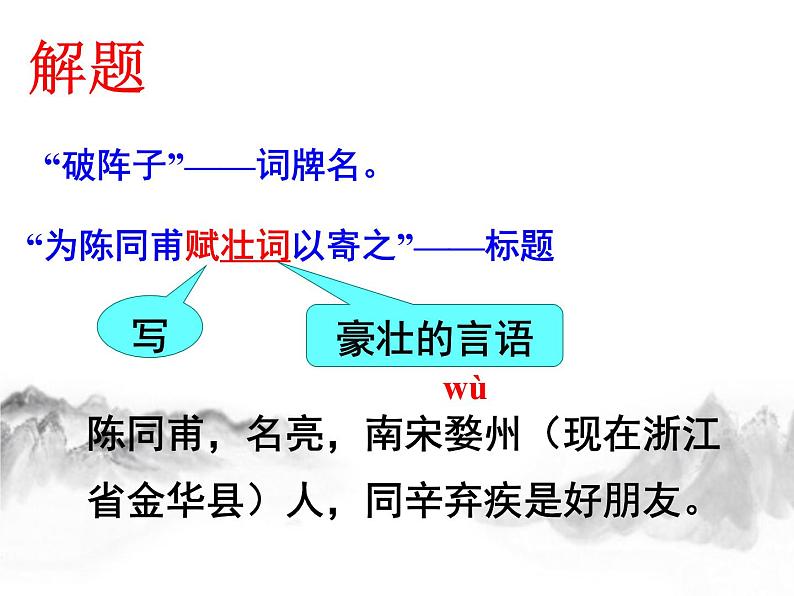 解题

“破阵子”——词牌名。

“为陈同甫赋壮词以寄之”——标题

写

豪壮的言语

wù

陈同甫，名亮，南宋婺州（现在浙江省金华县）人，同辛弃疾是好朋友。